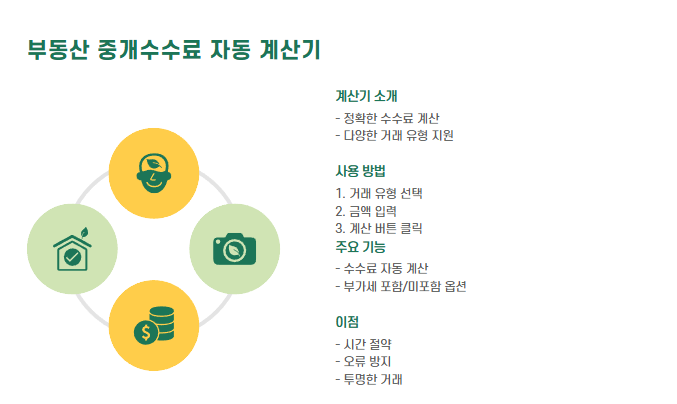 부동산 중개수수료 자동 계산기

계산기 소개
- 정확한 수수료 계산
- 다양한 거래 유형 지원

사용 방법
1. 거래 유형 선택
2. 금액 입력
3. 계산 버튼 클릭

주요 기능
- 수수료 자동 계산
- 부가세 포함/미포함 옵션

이점
- 시간 절약
- 오류 방지
- 투명한 거래